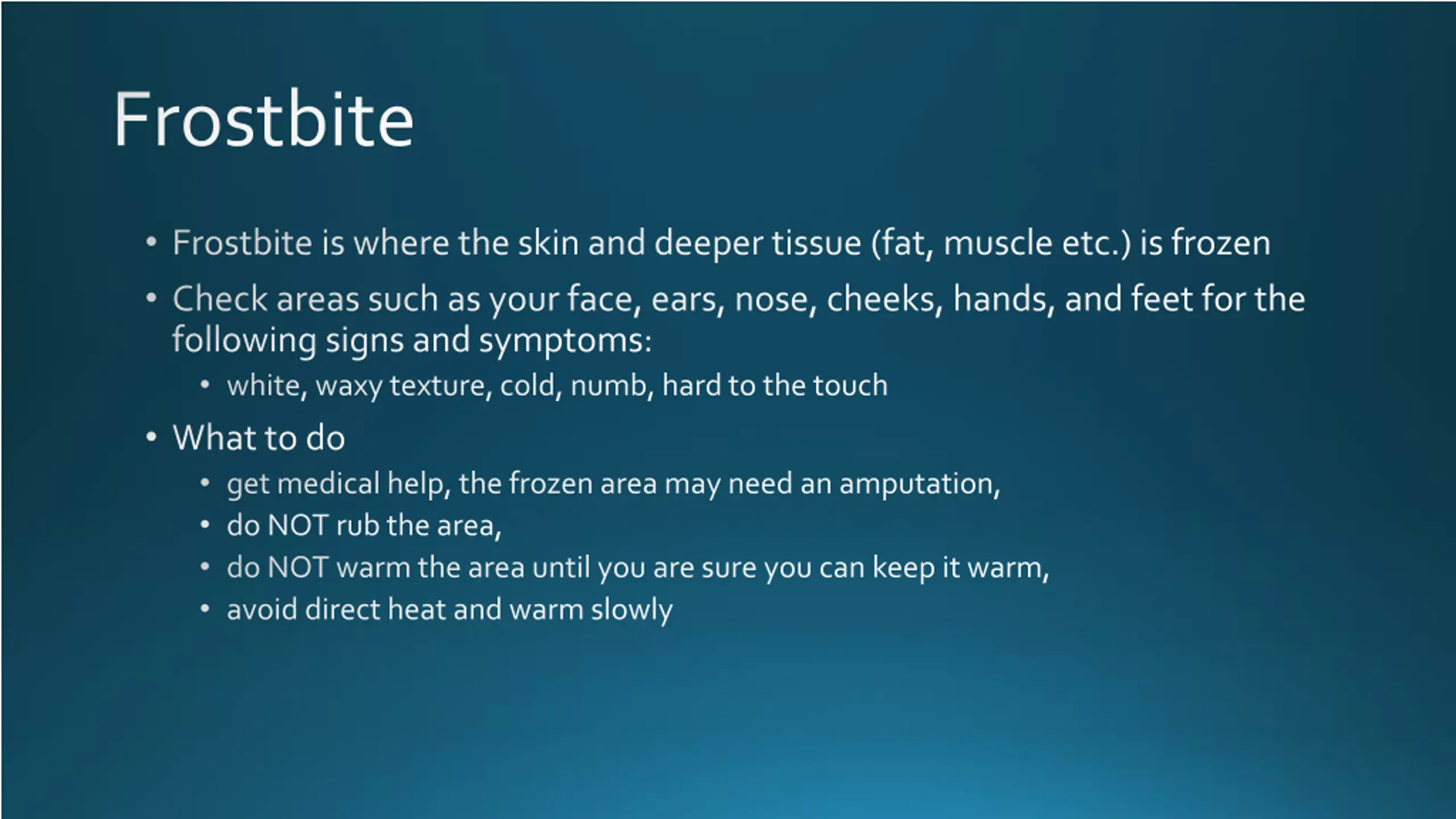 Frostbite

• Frostbite is where the skin and deeper tissue (fat, muscle etc.) is frozen
• Check areas such as your face, ears, nose, cheeks, hands, and feet for the following signs and symptoms:
  • white, waxy texture, cold, numb, hard to the touch
• What to do
  • get medical help, the frozen area may need an amputation,
  • do NOT rub the area,
  • do NOT warm the area until you are sure you can keep it warm,
  • avoid direct heat and warm slowly